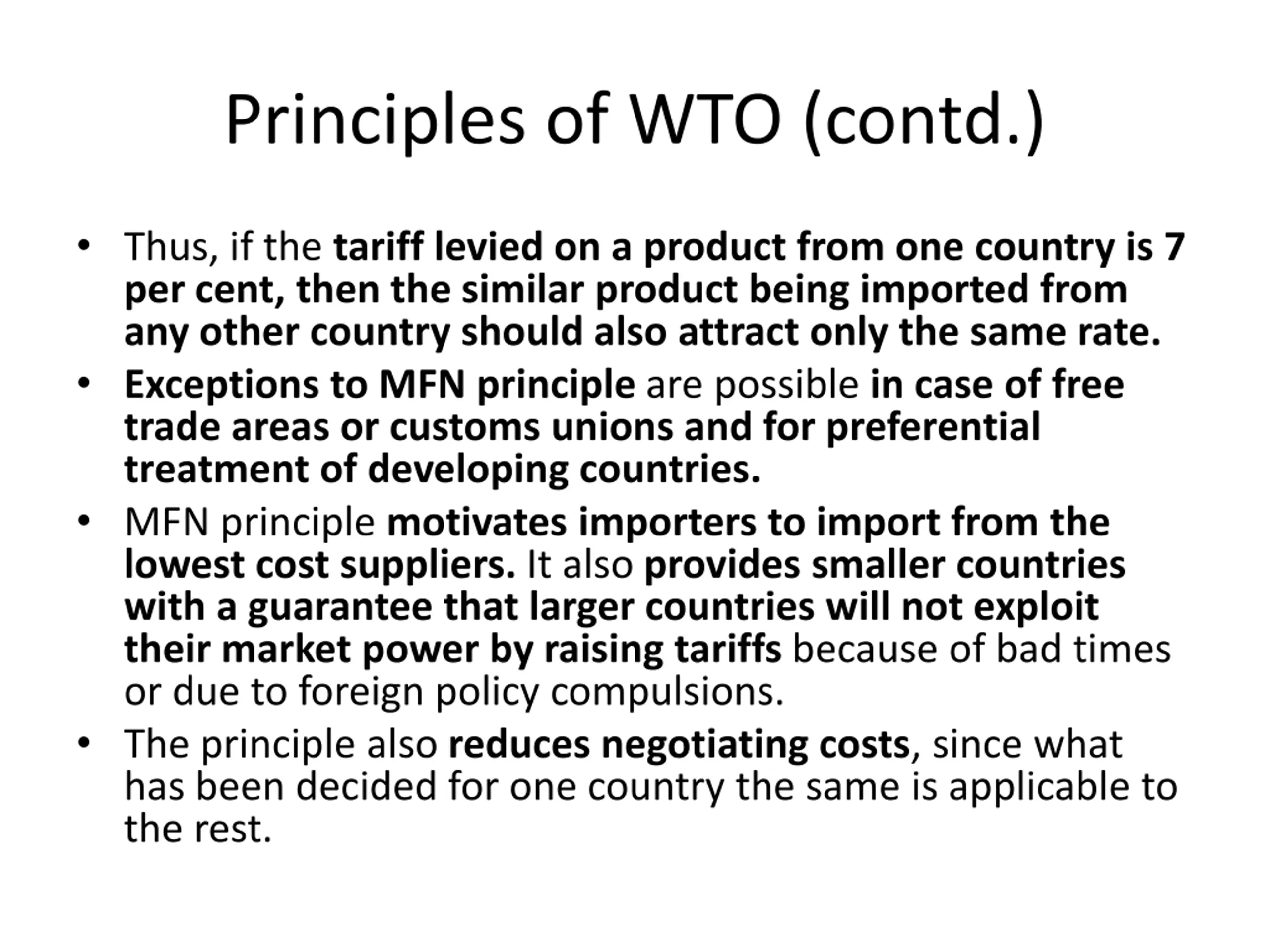 Principles of WTO (contd.)

• Thus, if the tariff levied on a product from one country is 7 per cent, then the similar product being imported from any other country should also attract only the same rate.

• Exceptions to MFN principle are possible in case of free trade areas or customs unions and for preferential treatment of developing countries.

• MFN principle motivates importers to import from the lowest cost suppliers. It also provides smaller countries with a guarantee that larger countries will not exploit their market power by raising tariffs because of bad times or due to foreign policy compulsions.

• The principle also reduces negotiating costs, since what has been decided for one country the same is applicable to the rest.